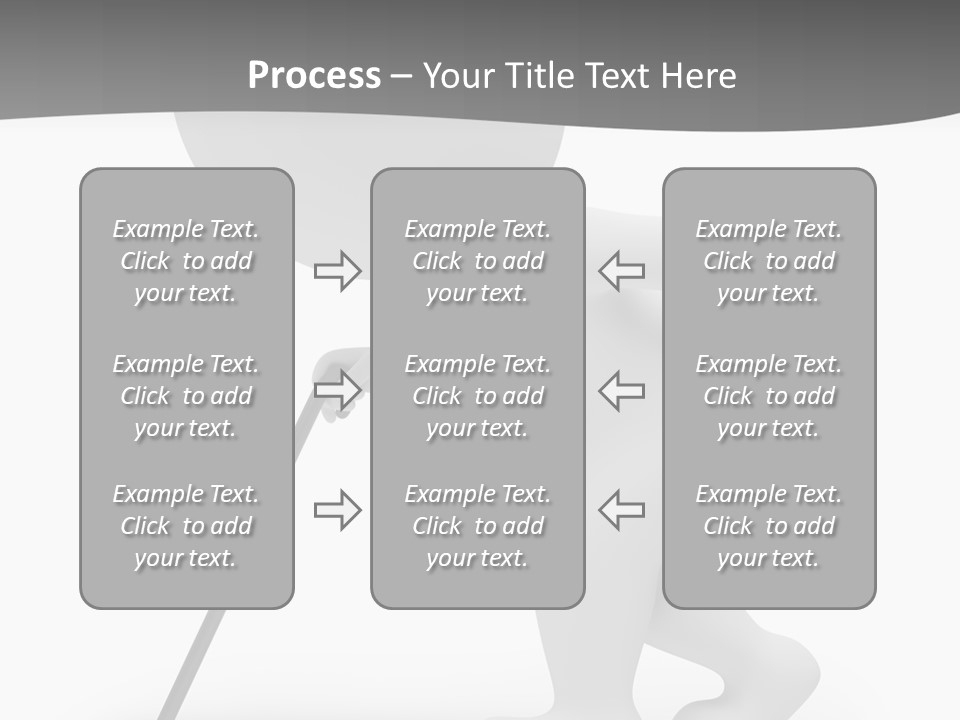 Process – Your Title Text Here

Example Text. Click to add your text.

Example Text. Click to add your text.

Example Text. Click to add your text.

Example Text. Click to add your text.

Example Text. Click to add your text.

Example Text. Click to add your text.

Example Text. Click to add your text.

Example Text. Click to add your text.

Example Text. Click to add your text.